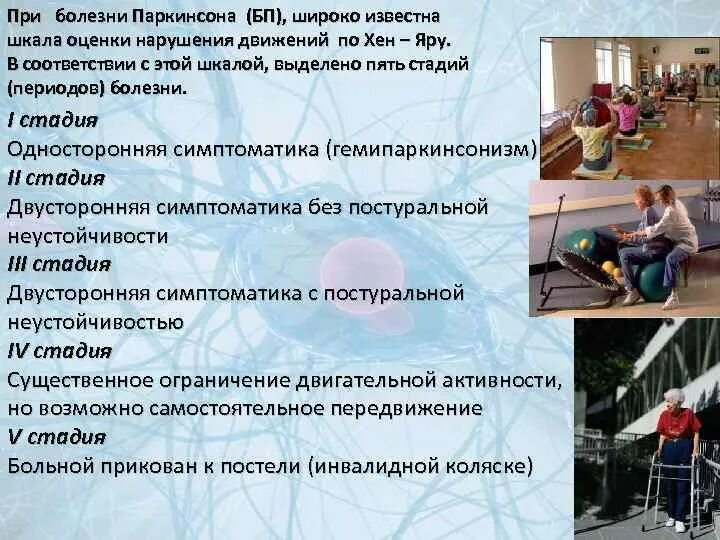 При болезни Паркинсона (БП), широко известна шкала оценки нарушения движений по Хен – Яру. В соответствии с этой шкалой, выделено пять стадий (периодов) болезни.

I стадия
Односторонняя симптоматика (гемипаркинсонизм)

II стадия
Двусторонняя симптоматика без постуральной неустойчивости

III стадия
Двусторонняя симптоматика с постуральной неустойчивостью

IV стадия
Существенное ограничение двигательной активности, но возможно самостоятельное передвижение

V стадия
Больной прикован к постели (инвалидной коляске)